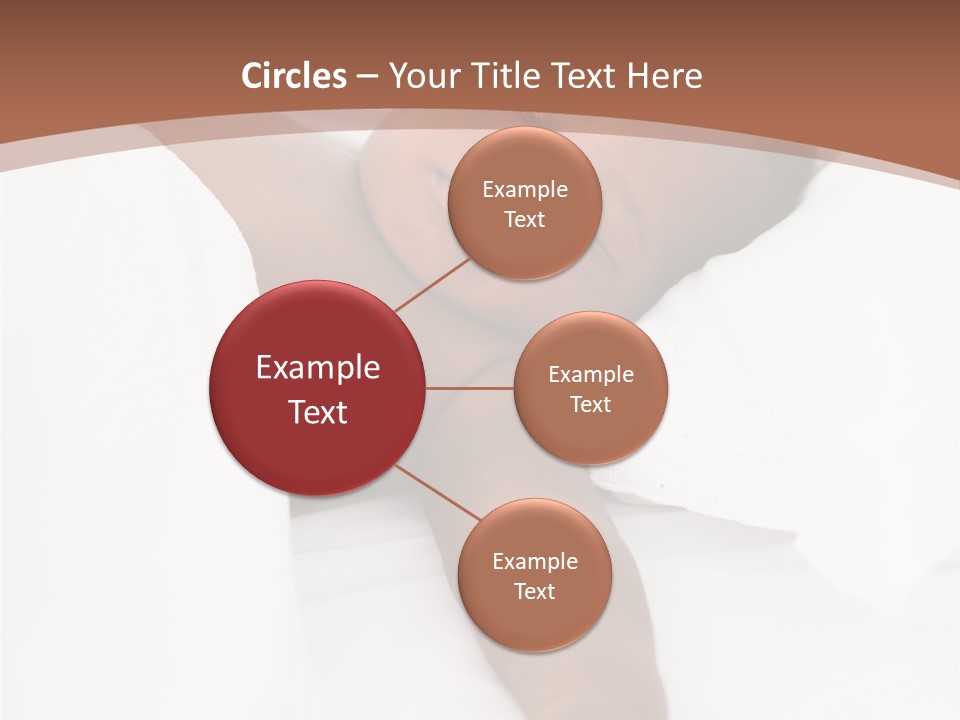 Circles – Your Title Text Here

Example Text

Example Text

Example Text

Example Text